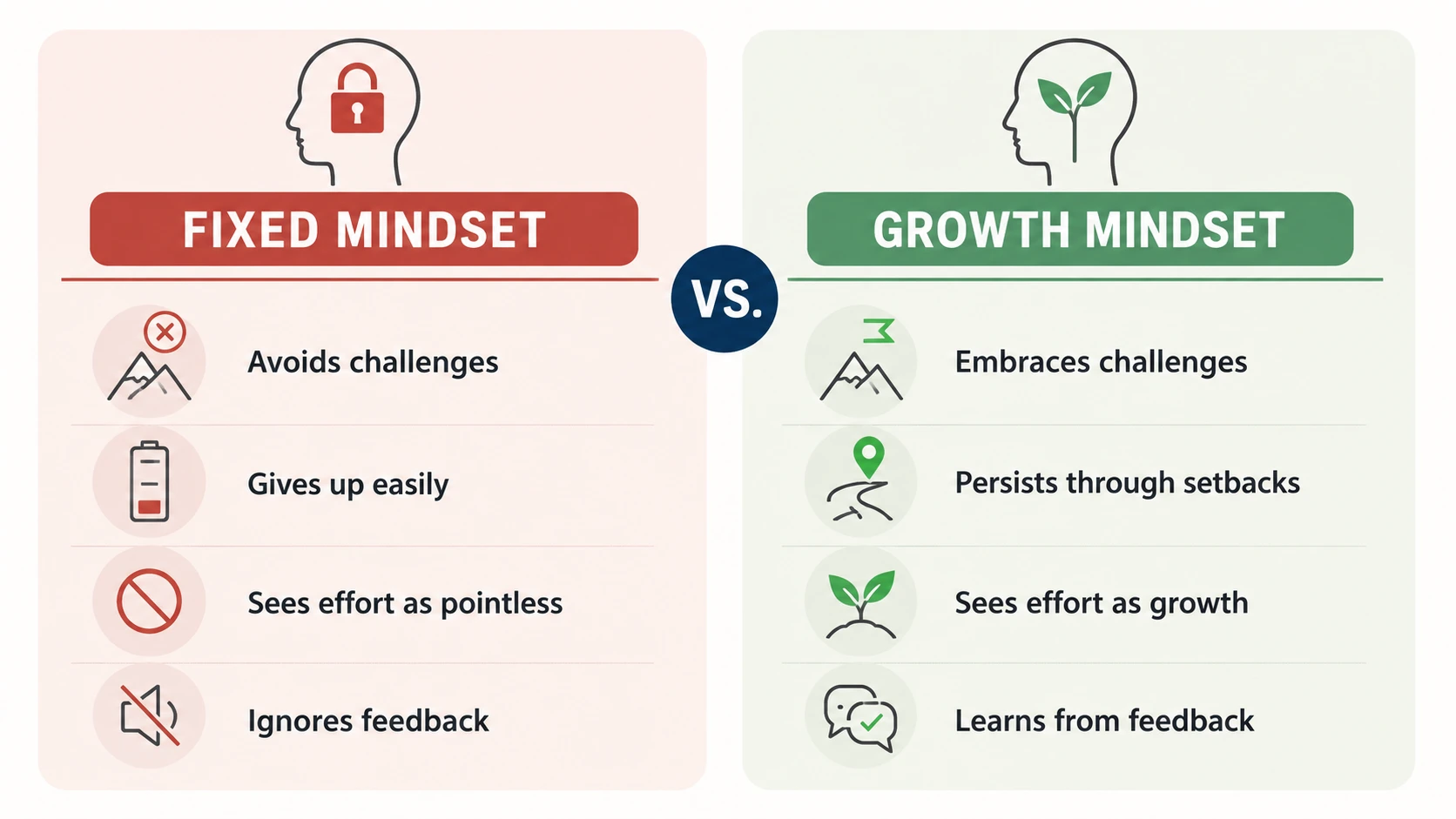 FIXED MINDSET

Avoids challenges

Gives up easily

Sees effort as pointless

Ignores feedback

VS.

GROWTH MINDSET

Embraces challenges

Persists through setbacks

Sees effort as growth

Learns from feedback